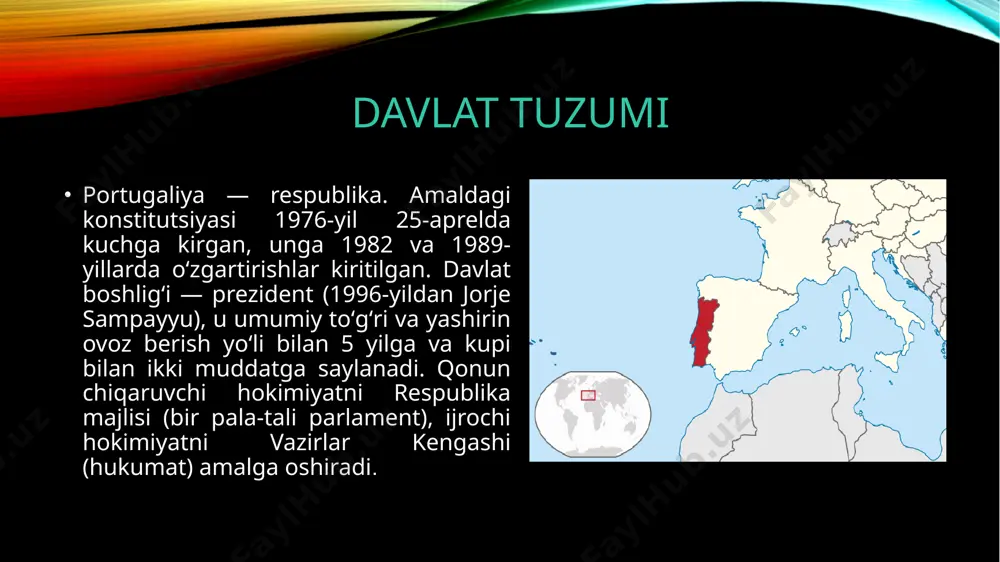 DAVLAT TUZUMI

• Portugaliya — respublika. Amaldagi konstitutsiyasi 1976-yil 25-aprelda kuchga kirgan, unga 1982 va 1989-yillarda oʻzgartirishlar kiritilgan. Davlat boshligʻi — prezident (1996-yildan Jorje Sampayyu), u umumiy toʻgʻri va yashirin ovoz berish yoʻli bilan 5 yilga va kupi bilan ikki muddatga saylanadi. Qonun chiqaruvchi hokimiyatni Respublika majlisi (bir pala-tali parlament), ijrochi hokimiyatni Vazirlar Kengashi (hukumat) amalga oshiradi.

FaylHub.uz